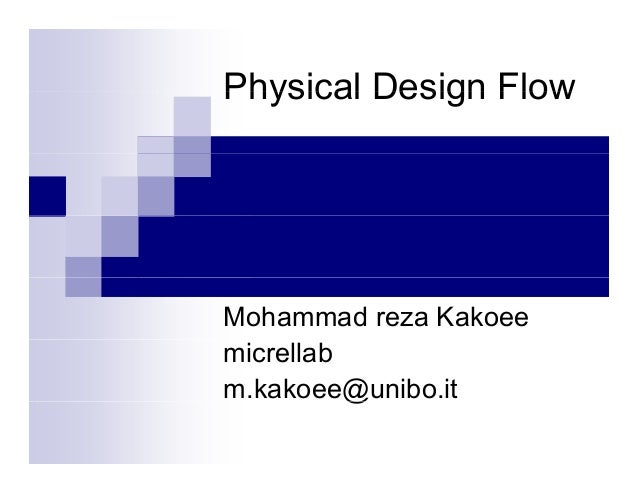 Physical Design Flow

Mohammad reza Kakoee
micrellab
m.kakoee@unibo.it